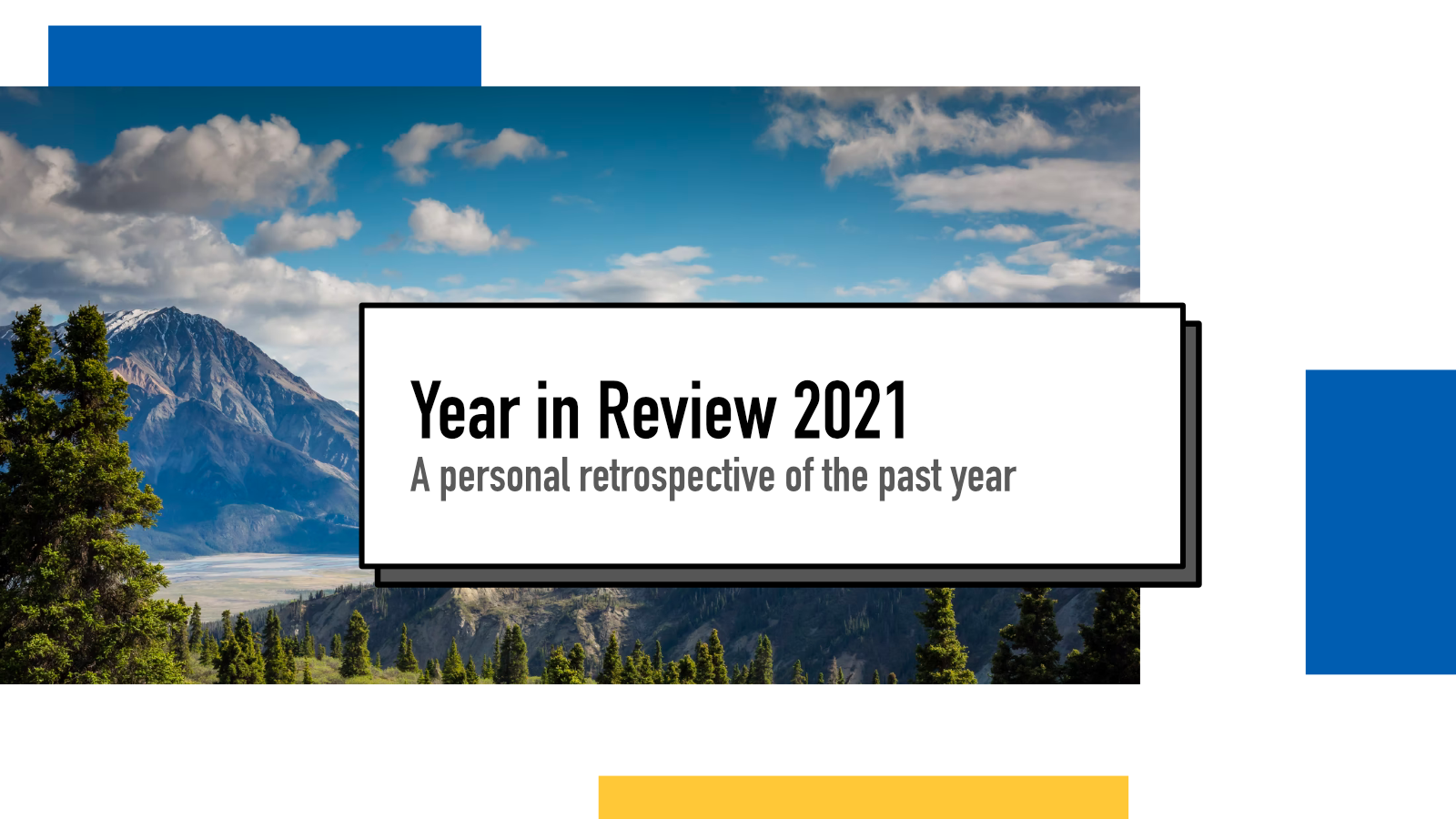 Year in Review 2021
A personal retrospective of the past year